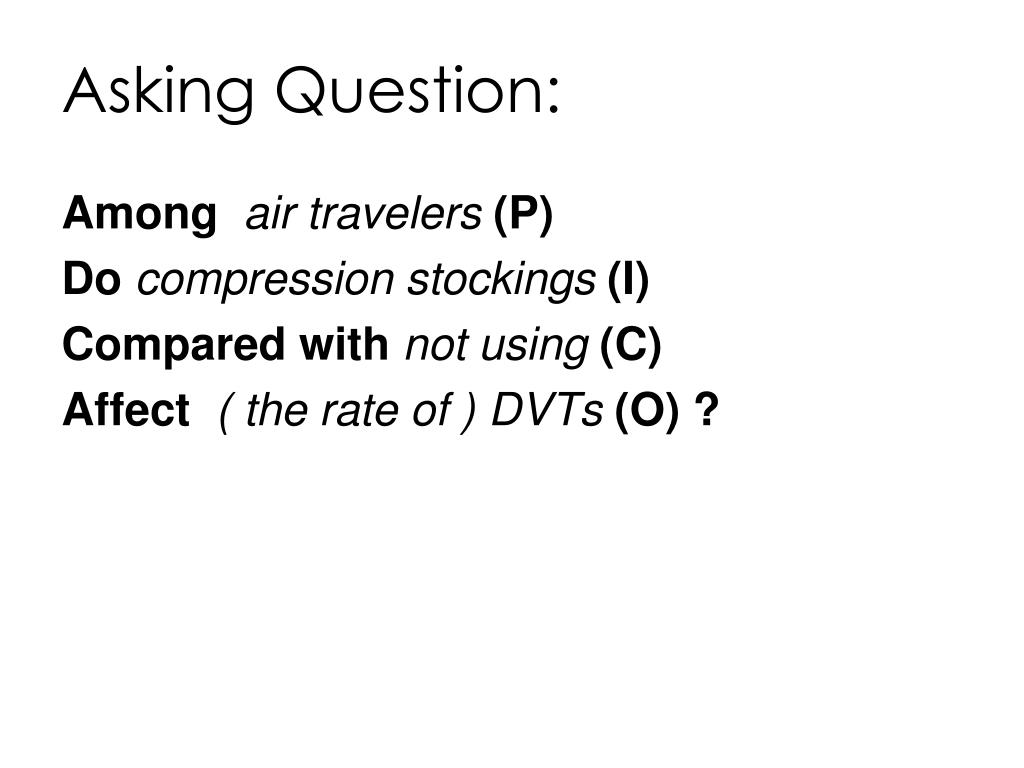 Asking Question:

Among air travelers (P)
Do compression stockings (I)
Compared with not using (C)
Affect ( the rate of ) DVTs (O) ?